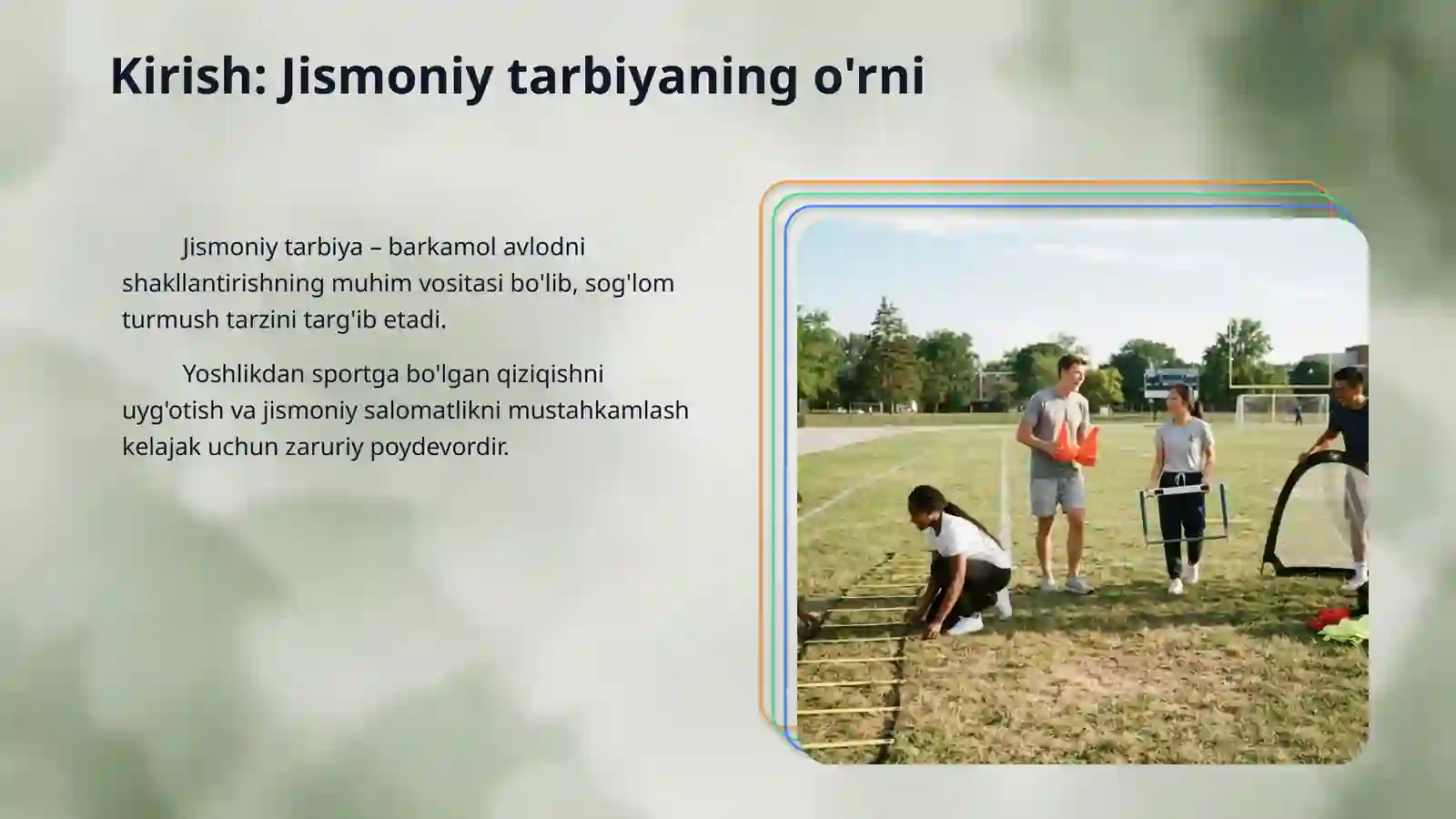 Kirish: Jismoniy tarbiyaning o'rni

Jismoniy tarbiya – barkamol avlodni shakllantirishning muhim vositasi bo'lib, sog'lom turmush tarzini targ'ib etadi.

Yoshlikdan sportga bo'lgan qiziqishni uyg'otish va jismoniy salomatlikni mustahkamlash kelajak uchun zaruriy poydevordir.